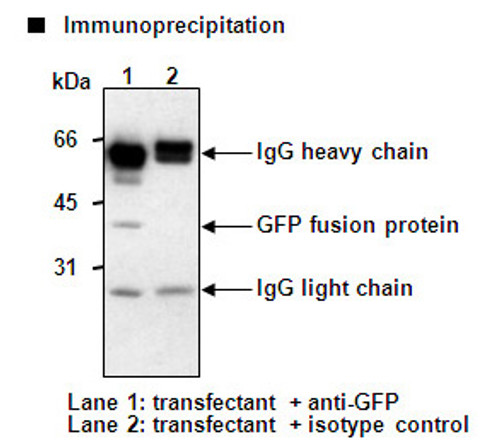 ■ Immunoprecipitation

kDa 1 2

66

45

31

IgG heavy chain

GFP fusion protein

IgG light chain

Lane 1: transfectant + anti-GFP
Lane 2: transfectant + isotype control